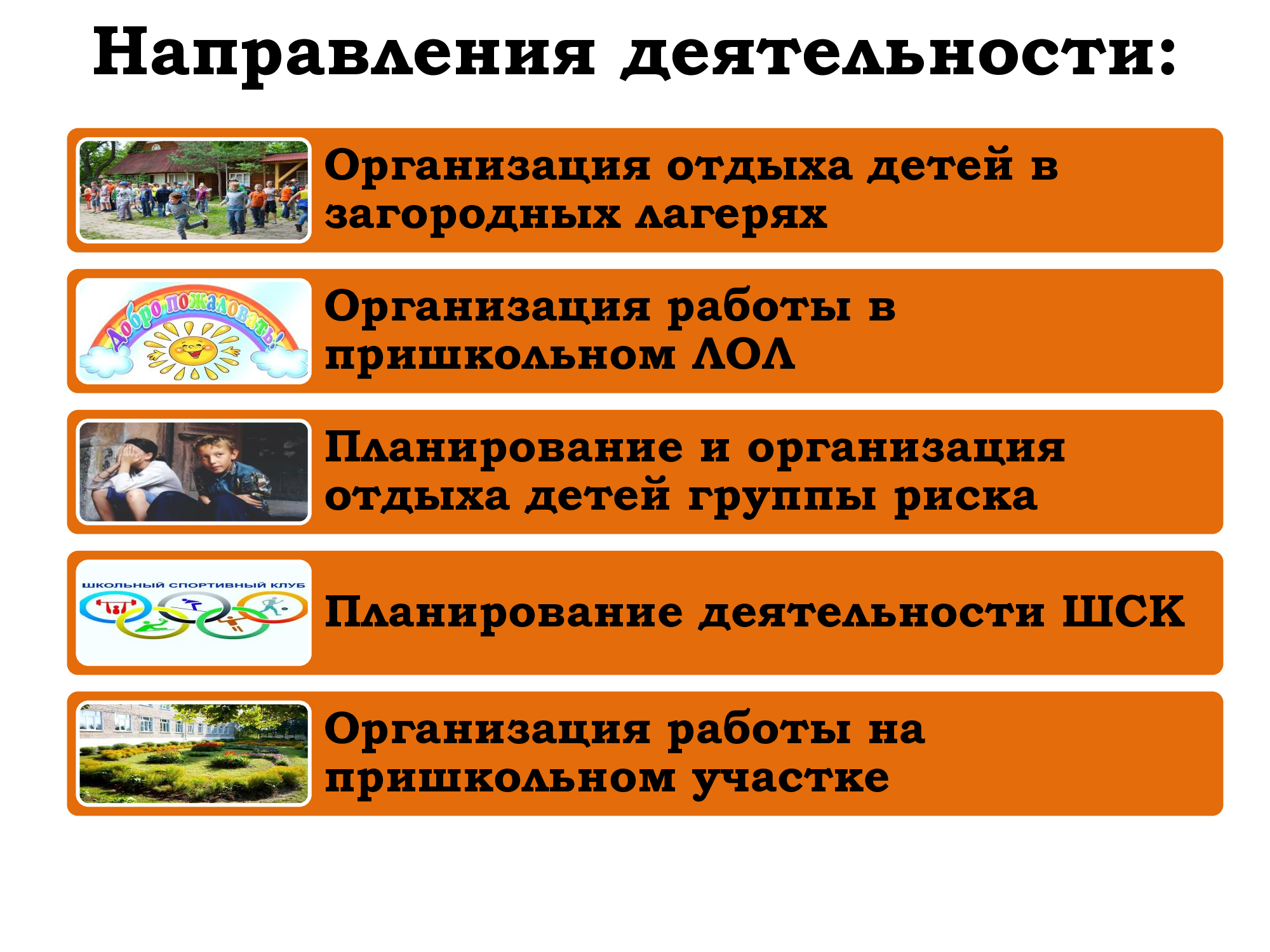 Направления деятельности:

Организация отдыха детей в загородных лагерях

Добро пожаловать!

Организация работы в пришкольном ЛОЛ

Планирование и организация отдыха детей группы риска

ШКОЛЬНЫЙ СПОРТИВНЫЙ КЛУБ

Планирование деятельности ШСК

Организация работы на пришкольном участке